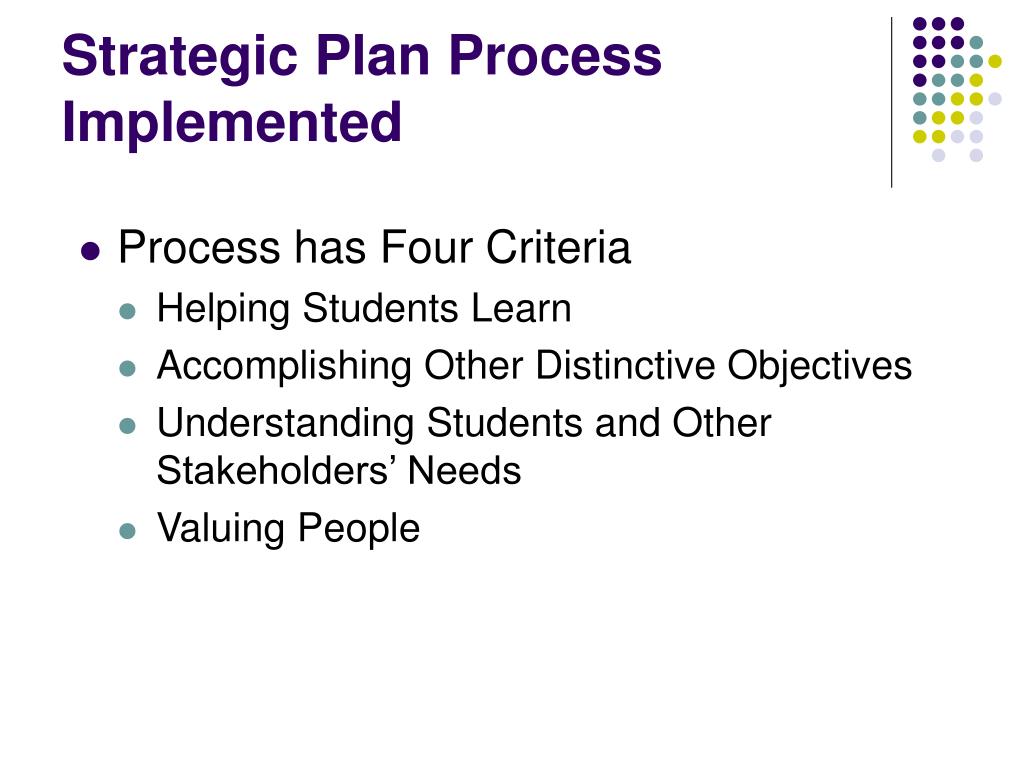 Strategic Plan Process Implemented

- Process has Four Criteria
  - Helping Students Learn
  - Accomplishing Other Distinctive Objectives
  - Understanding Students and Other Stakeholders’ Needs
  - Valuing People